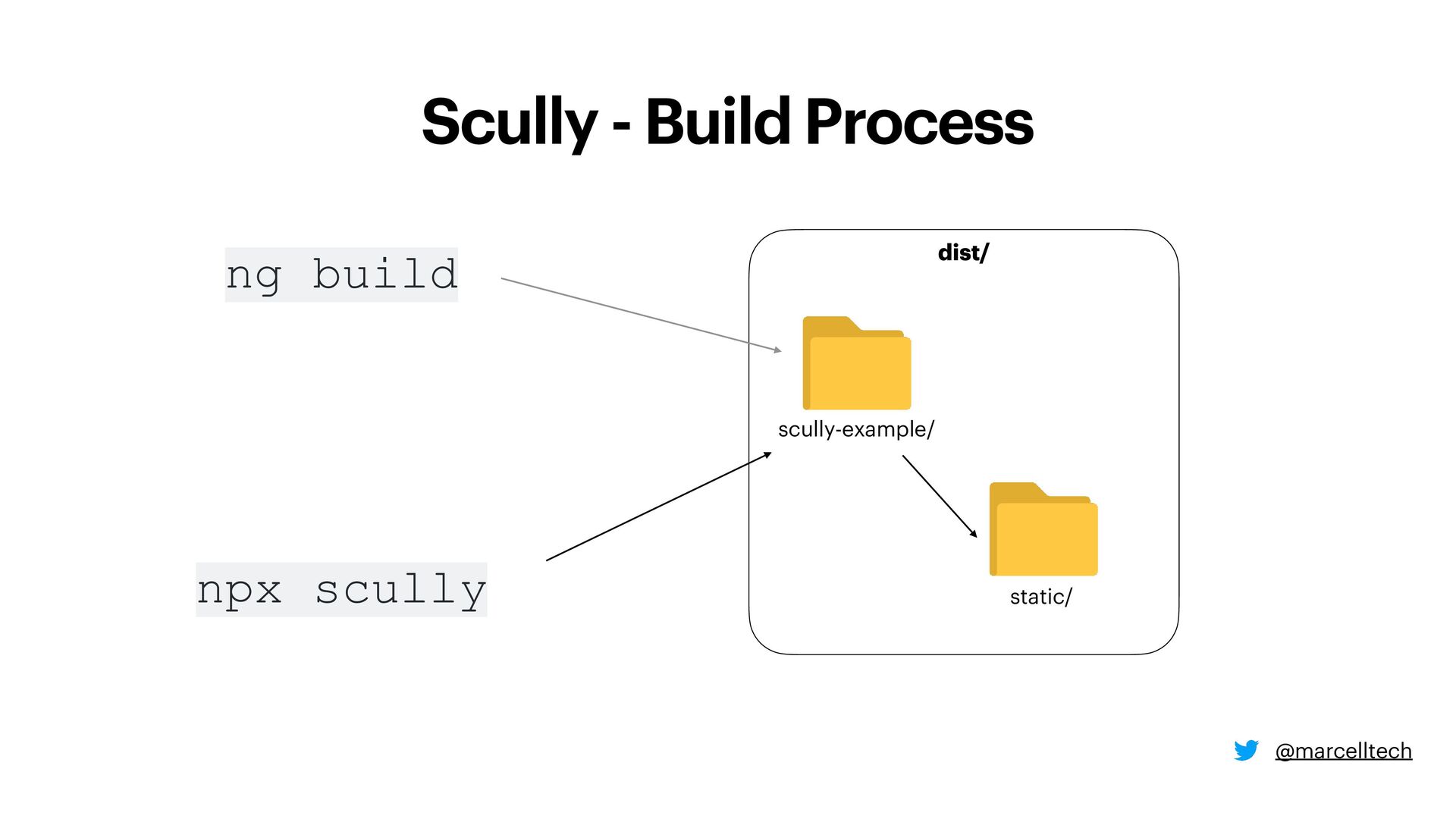 Scully - Build Process

ng build

npx scully

dist/

scully-example/

static/

@marcelltech